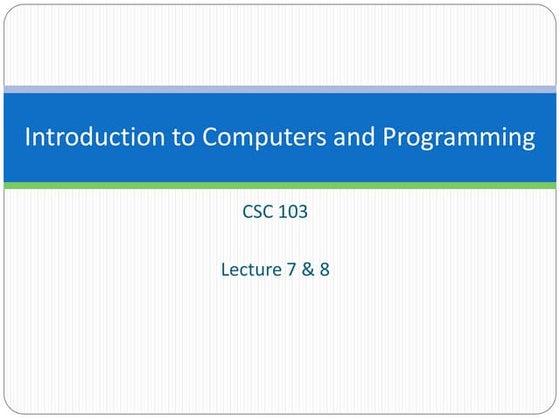 Introduction to Computers and Programming

CSC 103

Lecture 7 & 8